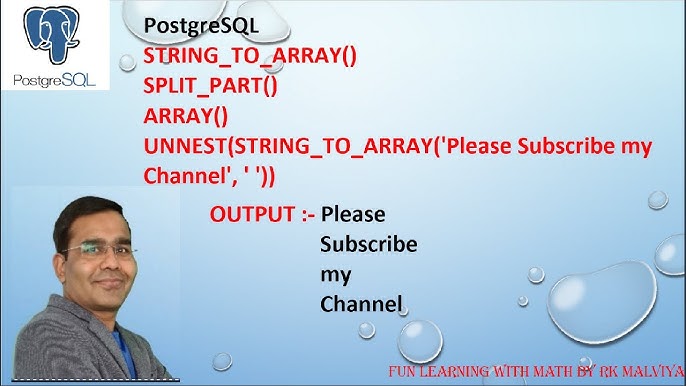 PostgreSQL

PostgreSQL
STRING_TO_ARRAY()
SPLIT_PART()
ARRAY()
UNNEST(STRING_TO_ARRAY('Please Subscribe my Channel', ' '))

OUTPUT :- Please
Subscribe
my
Channel

FUN LEARNING WITH MATH BY RK MALVIYA